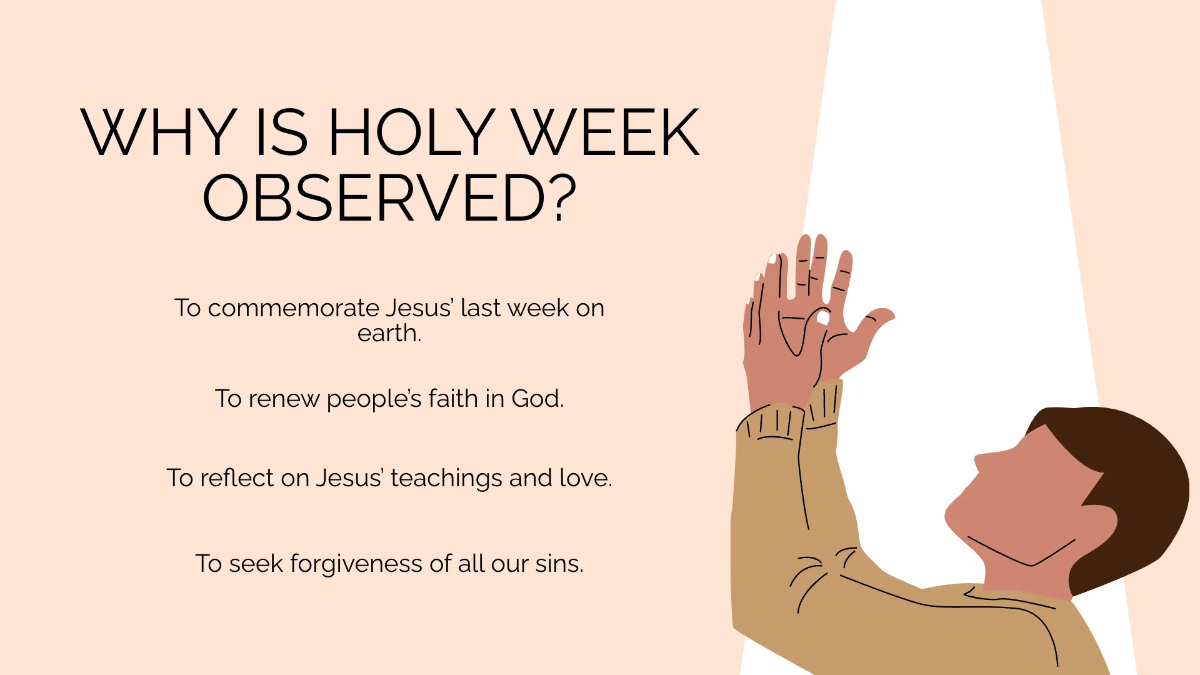 WHY IS HOLY WEEK OBSERVED?

To commemorate Jesus' last week on earth.

To renew people's faith in God.

To reflect on Jesus' teachings and love.

To seek forgiveness of all our sins.